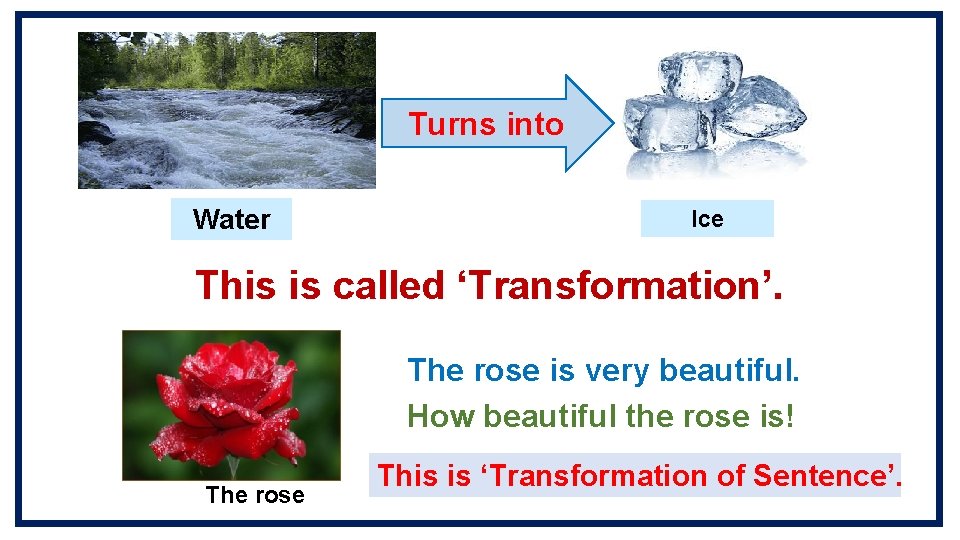 Turns into

Water

Ice

This is called ‘Transformation’.

The rose is very beautiful.

How beautiful the rose is!

This is ‘Transformation of Sentence’.

The rose